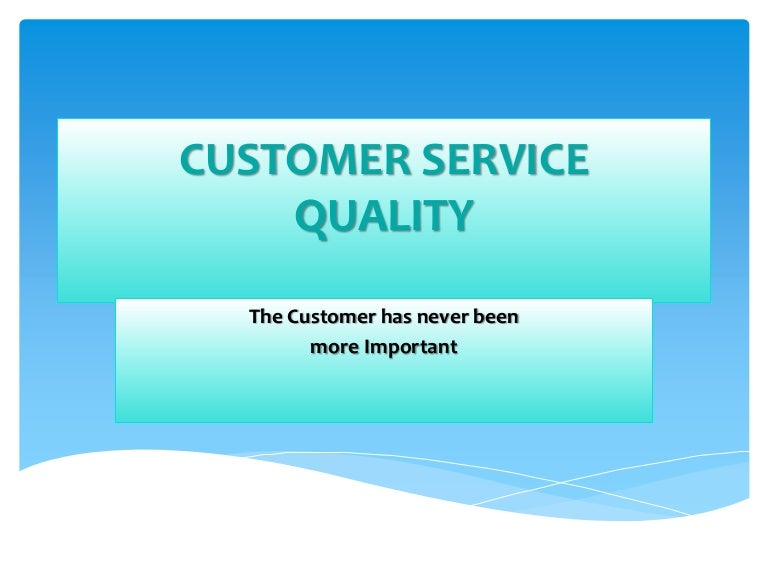 CUSTOMER SERVICE QUALITY

The Customer has never been more Important